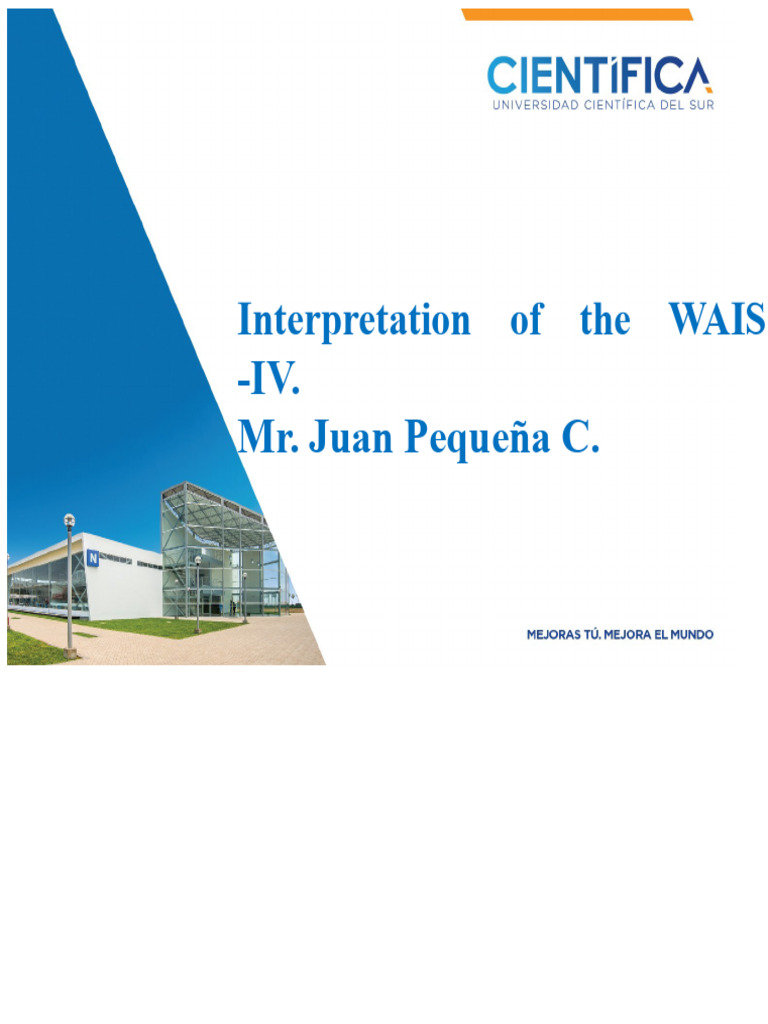 CIENTÍFICA
UNIVERSIDAD CIENTÍFICA DEL SUR

Interpretation of the WAIS -IV.
Mr. Juan Pequeña C.

MEJORAS TÚ. MEJORA EL MUNDO